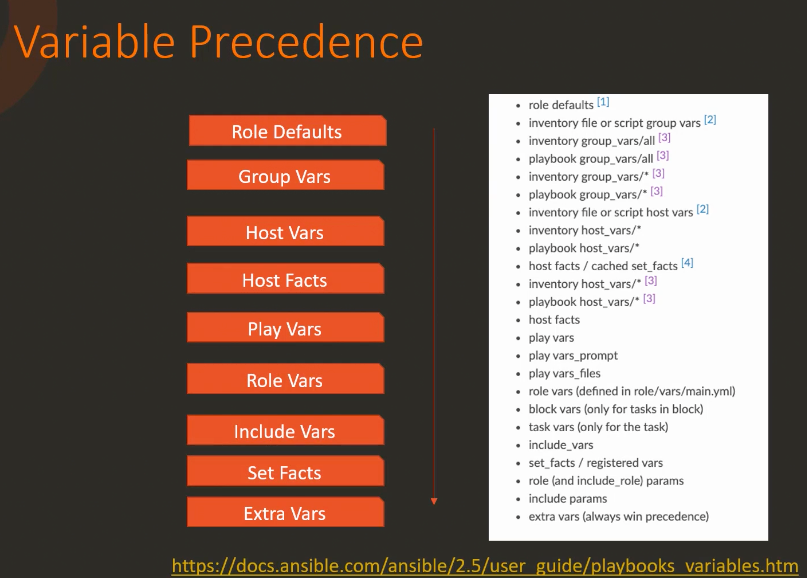 Variable Precedence

Role Defaults

Group Vars

Host Vars

Host Facts

Play Vars

Role Vars

Include Vars

Set Facts

Extra Vars

- role defaults [1]
- inventory file or script group vars [2]
- inventory group_vars/all [3]
- playbook group_vars/all [3]
- inventory group_vars/* [3]
- playbook group_vars/* [3]
- inventory file or script host vars [2]
- inventory host_vars/*
- playbook host_vars/*
- host facts / cached set_facts [4]
- inventory host_vars/* [3]
- playbook host_vars/* [3]
- host facts
- play vars
- play vars_prompt
- play vars_files
- role vars (defined in role/vars/main.yml)
- block vars (only for tasks in block)
- task vars (only for the task)
- include_vars
- set_facts / registered vars
- role (and include_role) params
- include params
- extra vars (always win precedence)

https://docs.ansible.com/ansible/2.5/user_guide/playbooks_variables.htm